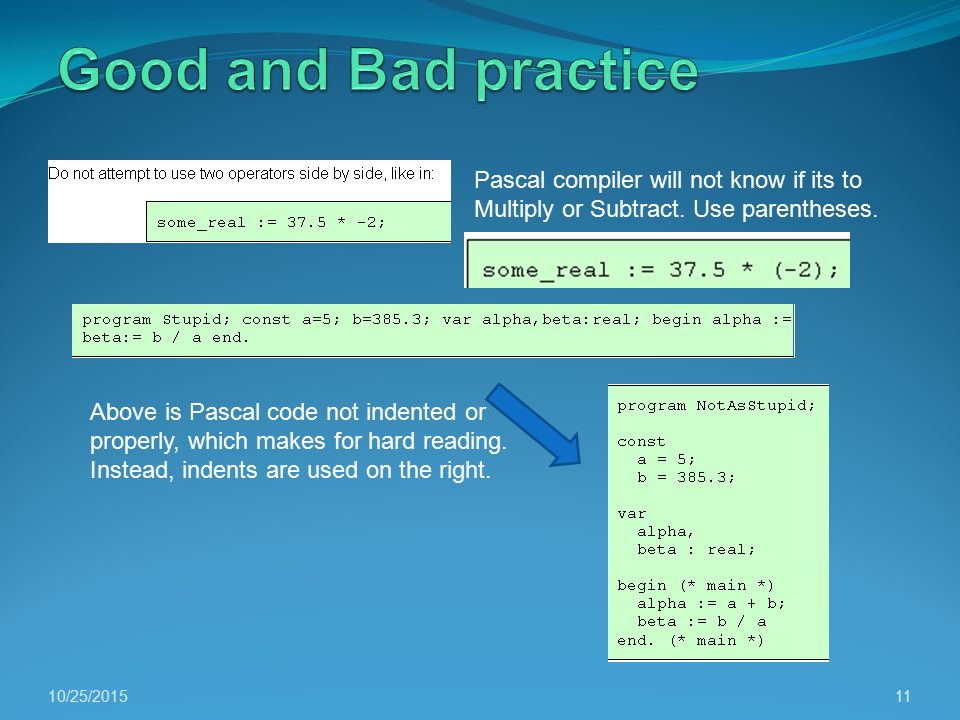 Good and Bad practice

Do not attempt to use two operators side by side, like in:

some_real := 37.5 * -2;

Pascal compiler will not know if its to Multiply or Subtract. Use parentheses.

some_real := 37.5 * (-2);

program Stupid; const a=5; b=385.3; var alpha,beta:real; begin alpha :=
beta:= b / a end.

Above is Pascal code not indented or properly, which makes for hard reading. Instead, indents are used on the right.

program NotAsStupid;

const
  a = 5;
  b = 385.3;

var
  alpha,
  beta : real;

begin (* main *)
  alpha := a + b;
  beta := b / a
end. (* main *)

10/25/2015

11